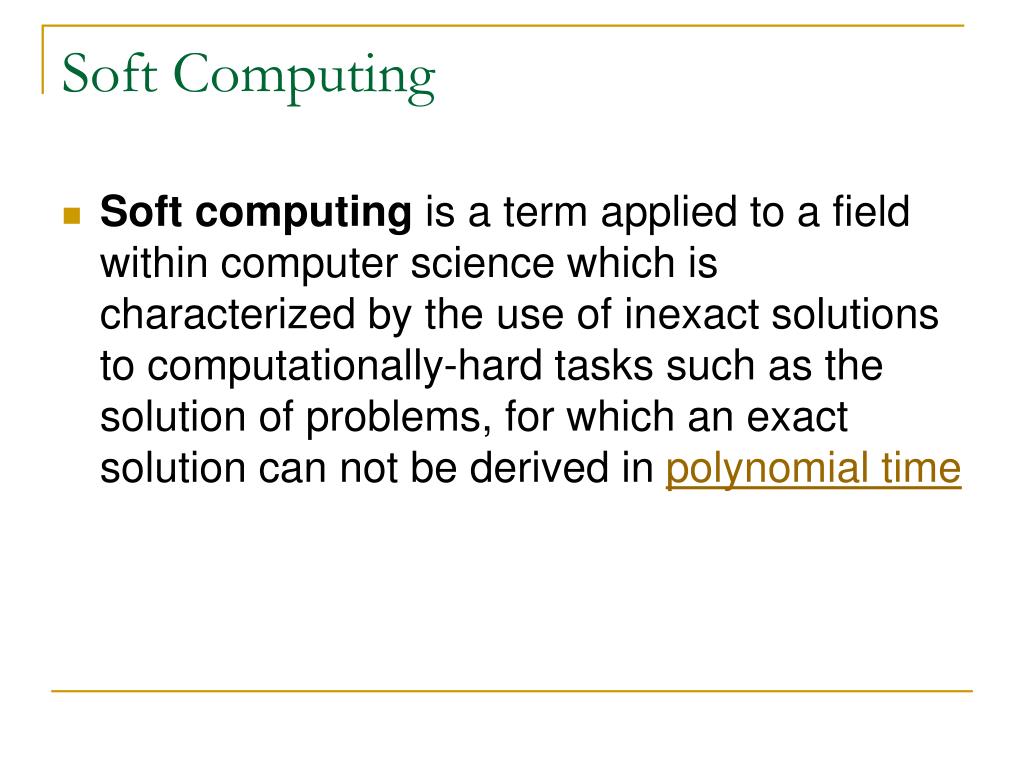 Soft Computing

Soft computing is a term applied to a field within computer science which is characterized by the use of inexact solutions to computationally-hard tasks such as the solution of problems, for which an exact solution can not be derived in polynomial time